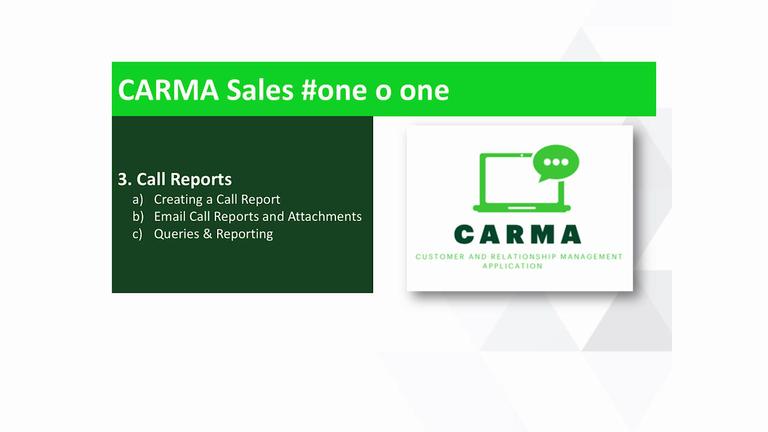 CARMA Sales #one o one

3. Call Reports
a) Creating a Call Report
b) Email Call Reports and Attachments
c) Queries & Reporting

CARMA
CUSTOMER AND RELATIONSHIP MANAGEMENT APPLICATION